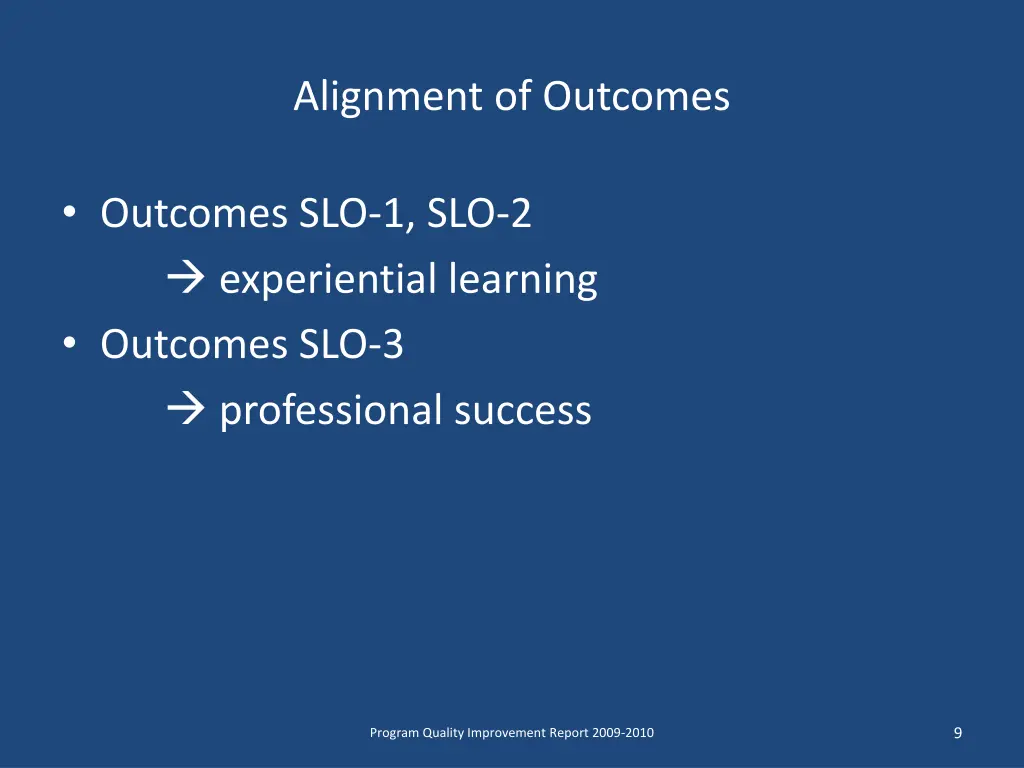 Alignment of Outcomes

• Outcomes SLO-1, SLO-2
→ experiential learning
• Outcomes SLO-3
→ professional success

Program Quality Improvement Report 2009-2010

9